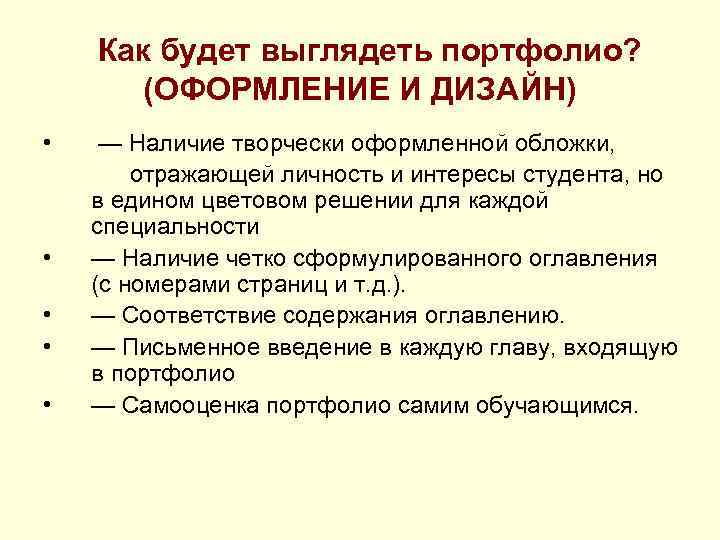 Как будет выглядеть портфолио? (ОФОРМЛЕНИЕ И ДИЗАЙН)

• — Наличие творчески оформленной обложки, отражающей личность и интересы студента, но в едином цветовом решении для каждой специальности
• — Наличие четко сформулированного оглавления (с номерами страниц и т.д.).
• — Соответствие содержания оглавлению.
• — Письменное введение в каждую главу, входящую в портфолио
• — Самооценка портфолио самим обучающимся.